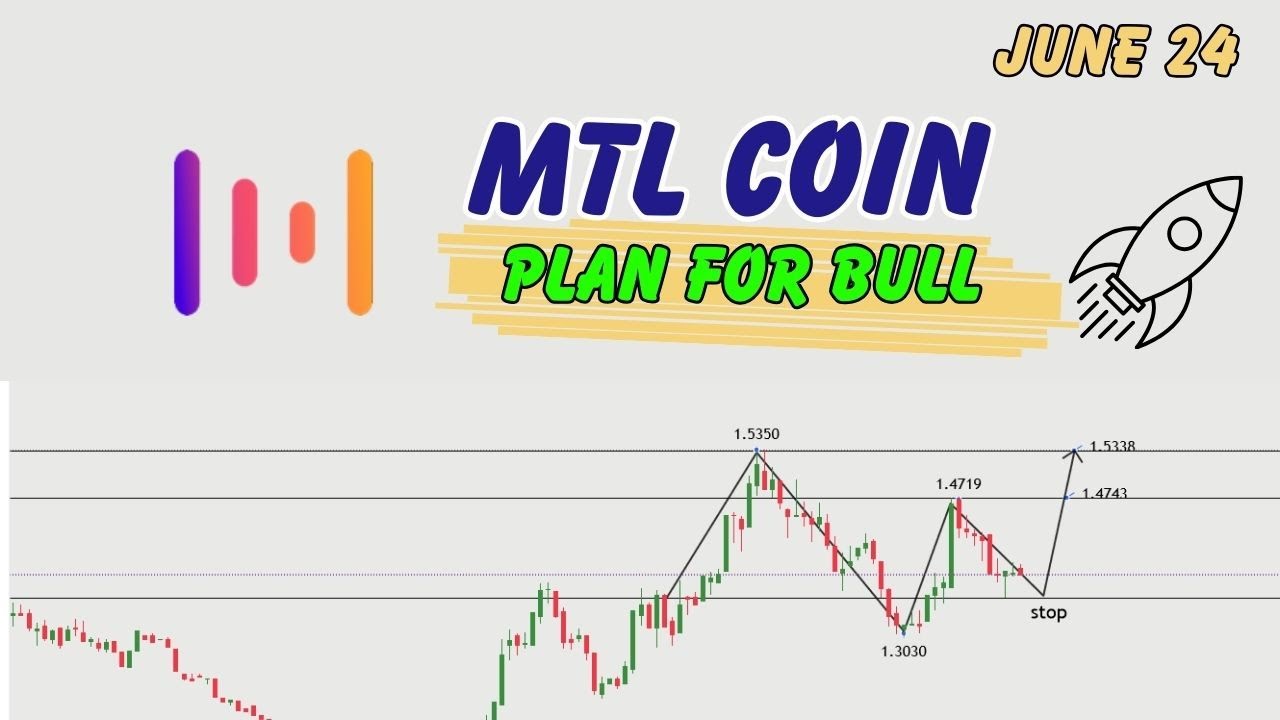 JUNE 24

MTL COIN

PLAN FOR BULL

1.5350

1.5338

1.4719

1.4743

stop

1.3030